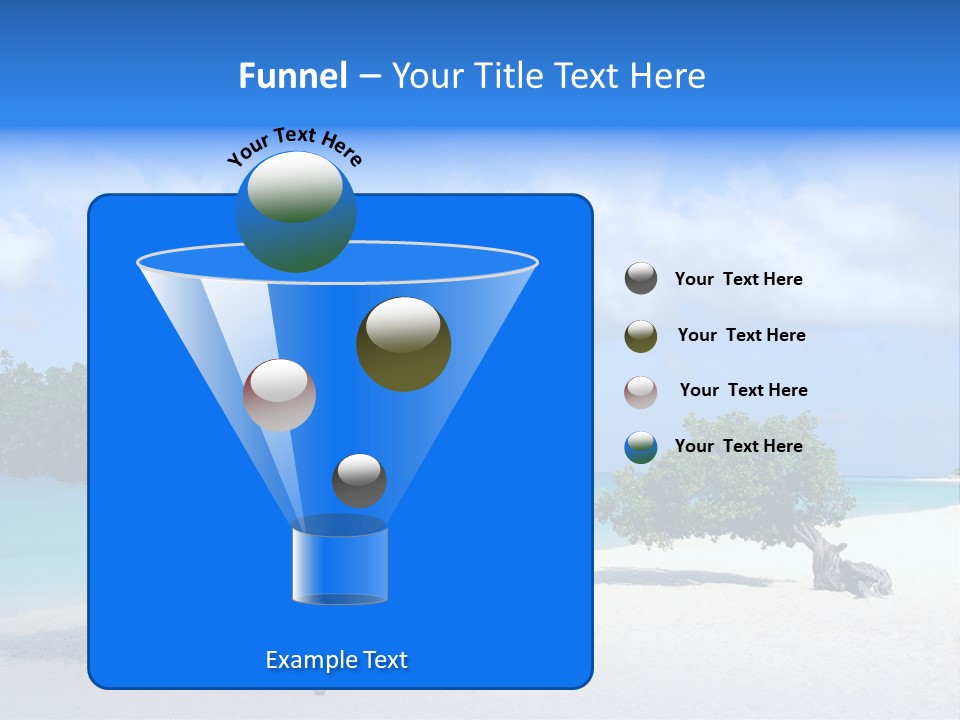 Funnel – Your Title Text Here

Your Text Here

Your Text Here

Your Text Here

Your Text Here

Your Text Here

Example Text